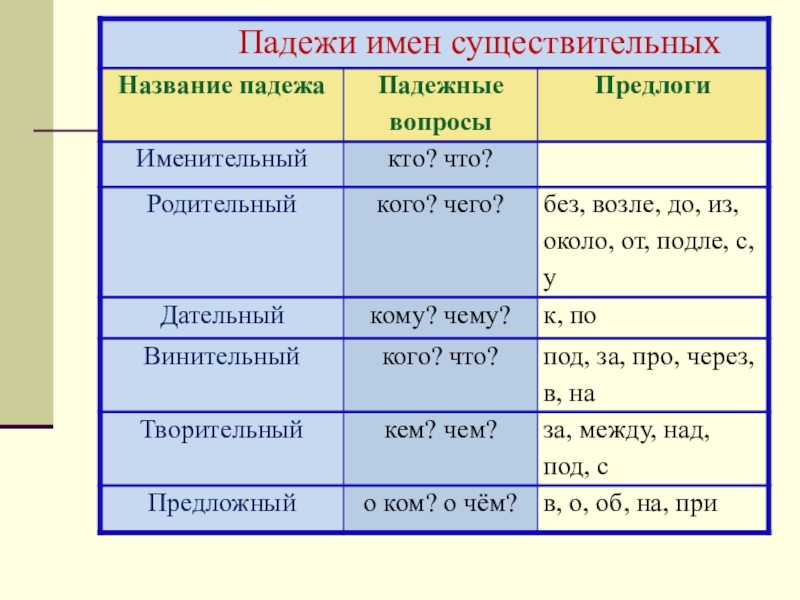 Падежи имен существительных

| Название падежа | Падежные вопросы | Предлоги |
|---|---|---|
| Именительный | кто? что? | |
| Родительный | кого? чего? | без, возле, до, из, около, от, подле, с, у |
| Дательный | кому? чему? | к, по |
| Винительный | кого? что? | под, за, про, через, в, на |
| Творительный | кем? чем? | за, между, над, под, с |
| Предложный | о ком? о чём? | в, о, об, на, при |